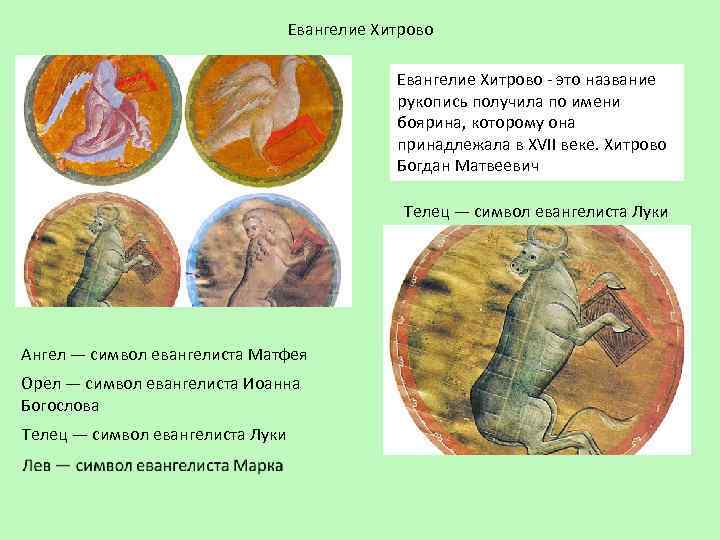 Евангелие Хитрово

Евангелие Хитрово - это название рукопись получила по имени боярина, которому она принадлежала в XVII веке. Хитрово Богдан Матвеевич

Телец — символ евангелиста Луки

Ангел — символ евангелиста Матфея

Орел — символ евангелиста Иоанна Богослова

Телец — символ евангелиста Луки

Лев — символ евангелиста Марка